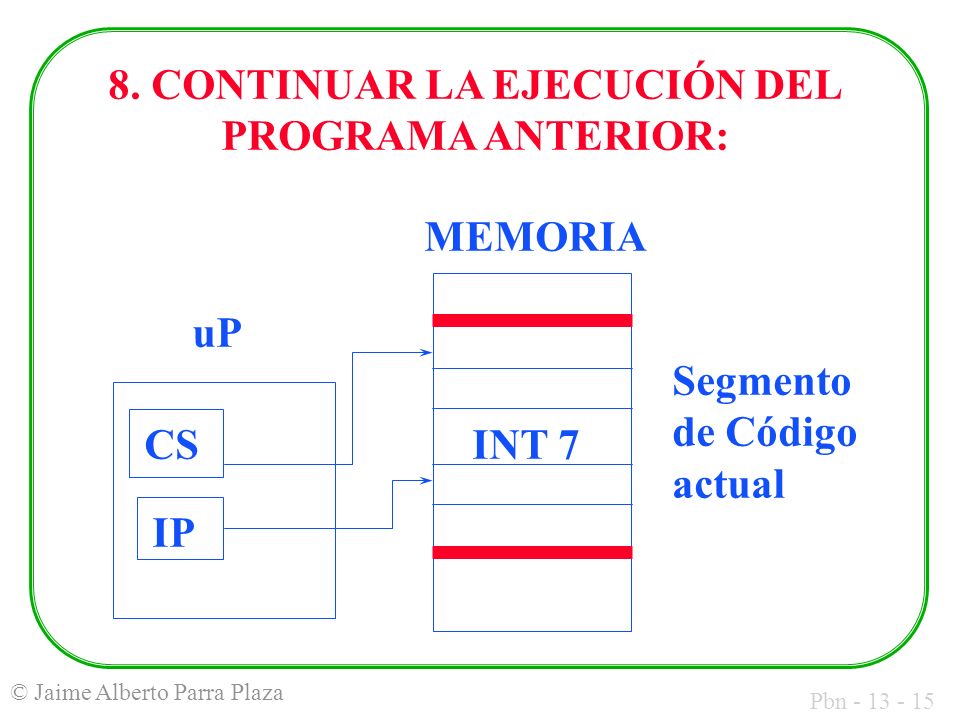 8. CONTINUAR LA EJECUCIÓN DEL PROGRAMA ANTERIOR:

MEMORIA

uP

CS

IP

INT 7

Segmento de Código actual

© Jaime Alberto Parra Plaza

Pbn - 13 - 15